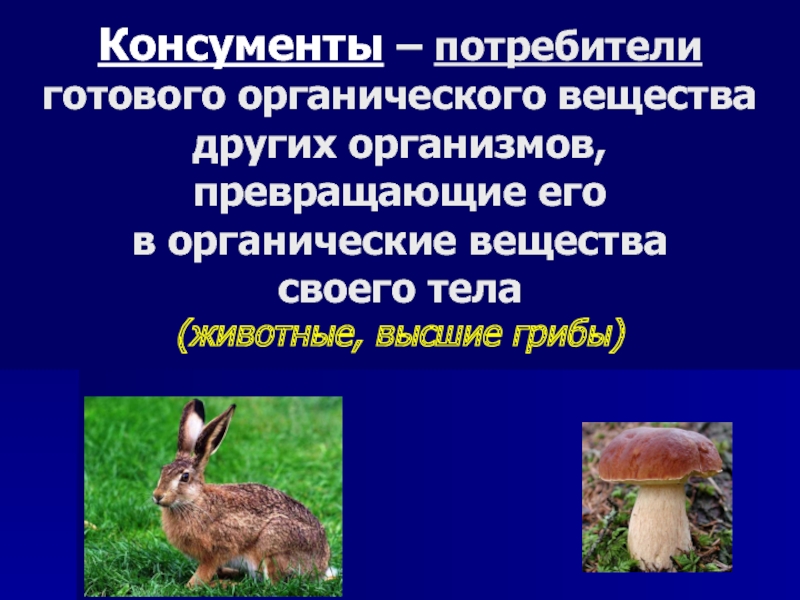 Консументы – потребители готового органического вещества других организмов, превращающие его в органические вещества своего тела (животные, высшие грибы)